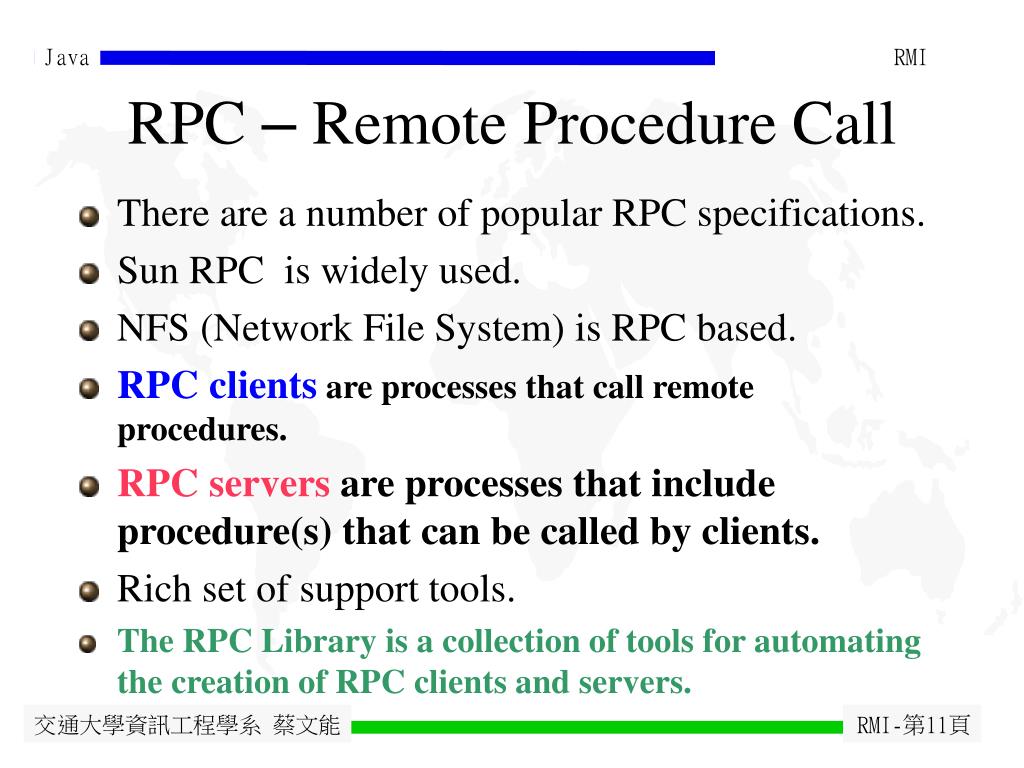 Java

RMI

RPC – Remote Procedure Call

There are a number of popular RPC specifications.

Sun RPC is widely used.

NFS (Network File System) is RPC based.

RPC clients are processes that call remote procedures.

RPC servers are processes that include procedure(s) that can be called by clients.

Rich set of support tools.

The RPC Library is a collection of tools for automating the creation of RPC clients and servers.

交通大學資訊工程學系 蔡文能

RMI-第11頁